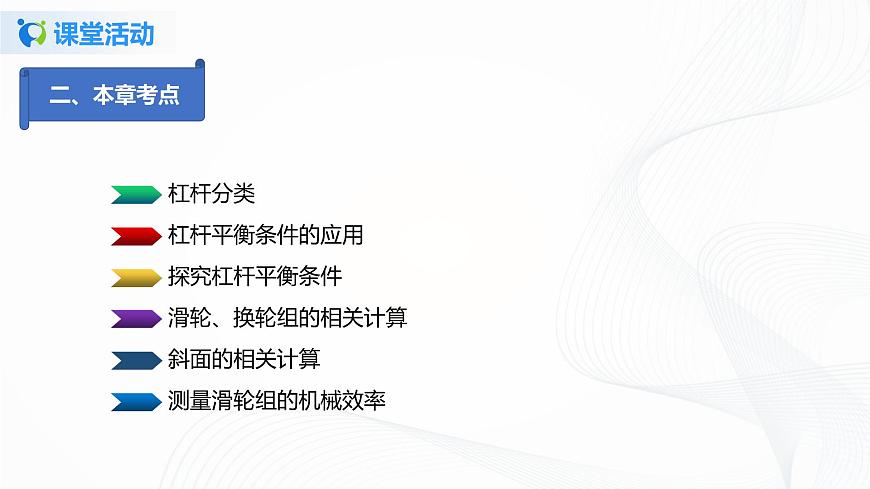 课堂活动

二、本章考点

杠杆分类
杠杆平衡条件的应用
探究杠杆平衡条件
滑轮、换轮组的相关计算
斜面的相关计算
测量滑轮组的机械效率